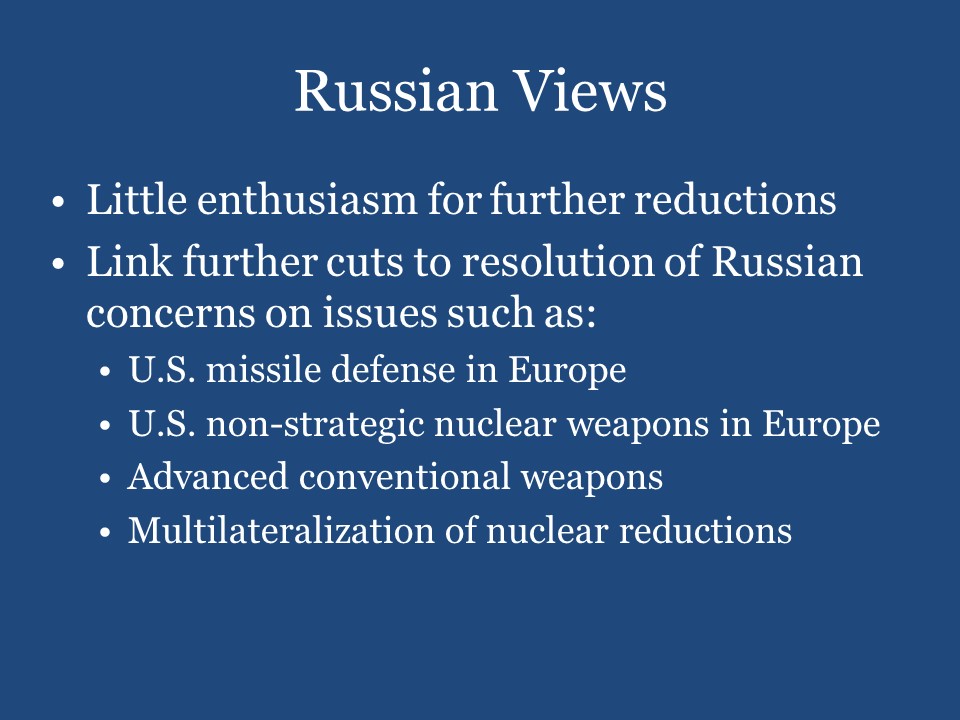 Russian Views

• Little enthusiasm for further reductions
• Link further cuts to resolution of Russian concerns on issues such as:
  • U.S. missile defense in Europe
  • U.S. non-strategic nuclear weapons in Europe
  • Advanced conventional weapons
  • Multilateralization of nuclear reductions